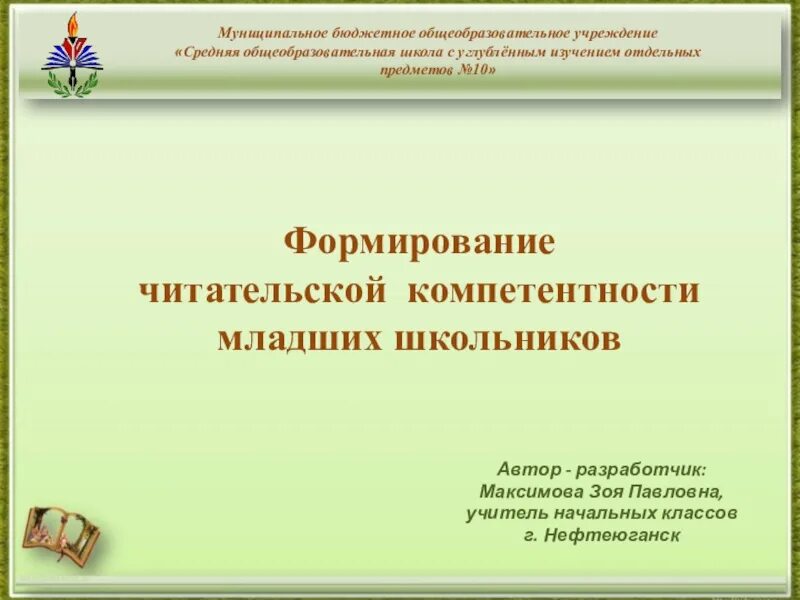 Муниципальное бюджетное общеобразовательное учреждение
«Средняя общеобразовательная школа с углублённым изучением отдельных предметов №10»

Формирование
читательской компетентности
младших школьников

Автор - разработчик:
Максимова Зоя Павловна,
учитель начальных классов
г. Нефтеюганск